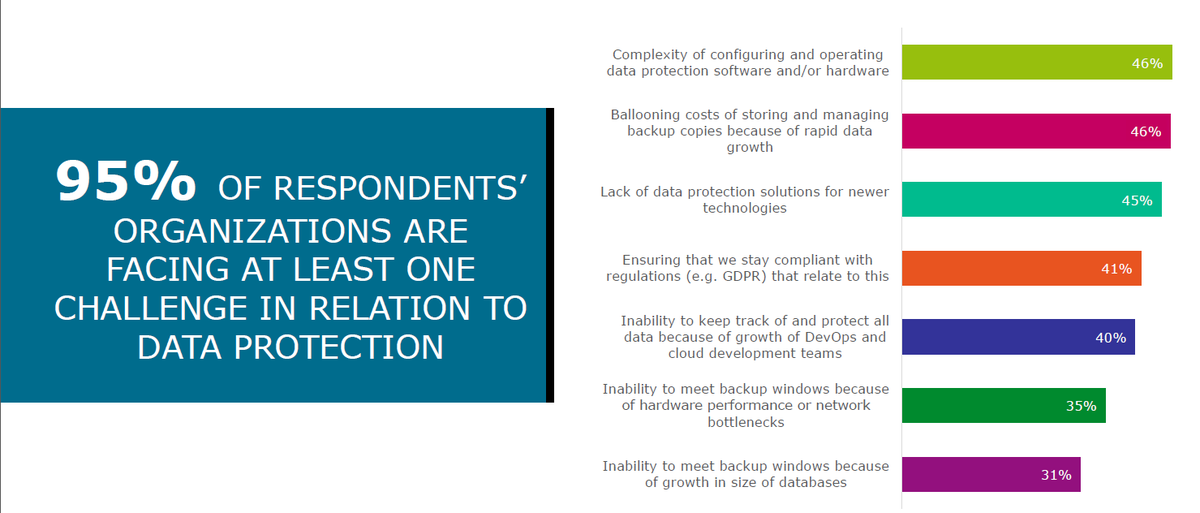 95% OF RESPONDENTS' ORGANIZATIONS ARE FACING AT LEAST ONE CHALLENGE IN RELATION TO DATA PROTECTION

Complexity of configuring and operating data protection software and/or hardware 46%

Ballooning costs of storing and managing backup copies because of rapid data growth 46%

Lack of data protection solutions for newer technologies 45%

Ensuring that we stay compliant with regulations (e.g. GDPR) that relate to this 41%

Inability to keep track of and protect all data because of growth of DevOps and cloud development teams 40%

Inability to meet backup windows because of hardware performance or network bottlenecks 35%

Inability to meet backup windows because of growth in size of databases 31%